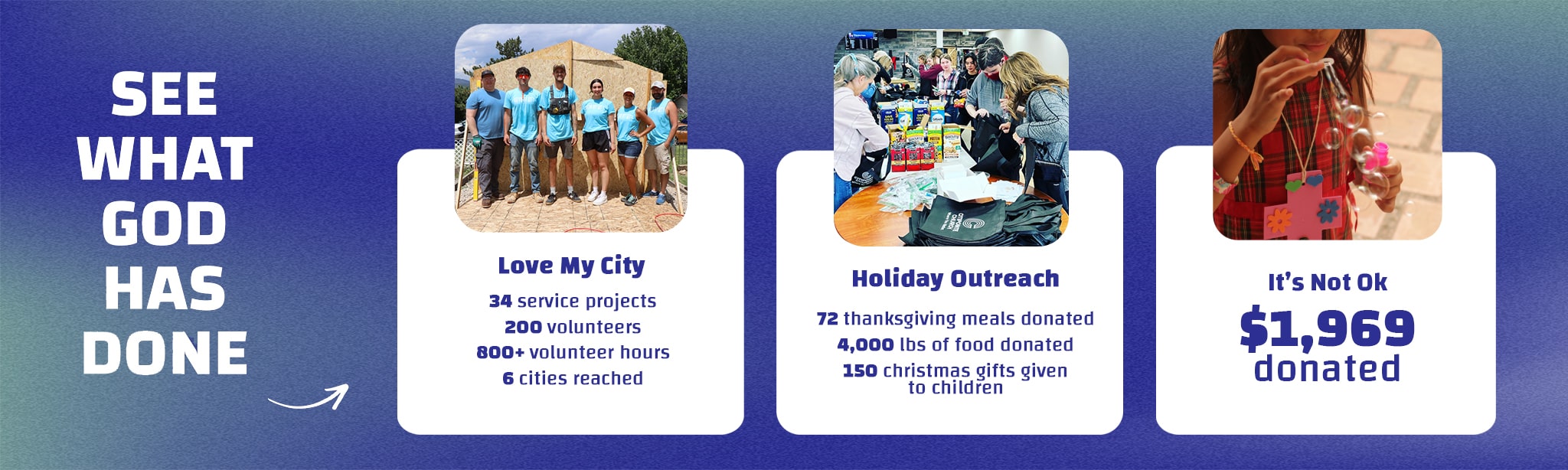 SEE WHAT GOD HAS DONE

Love My City

34 service projects
200 volunteers
800+ volunteer hours
6 cities reached

Holiday Outreach

72 thanksgiving meals donated
4,000 lbs of food donated
150 christmas gifts given to children

It's Not Ok

$1,969 donated